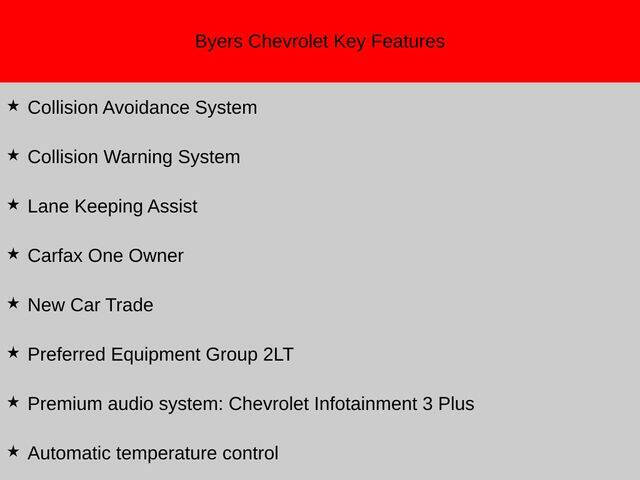 Byers Chevrolet Key Features

★ Collision Avoidance System

★ Collision Warning System

★ Lane Keeping Assist

★ Carfax One Owner

★ New Car Trade

★ Preferred Equipment Group 2LT

★ Premium audio system: Chevrolet Infotainment 3 Plus

★ Automatic temperature control